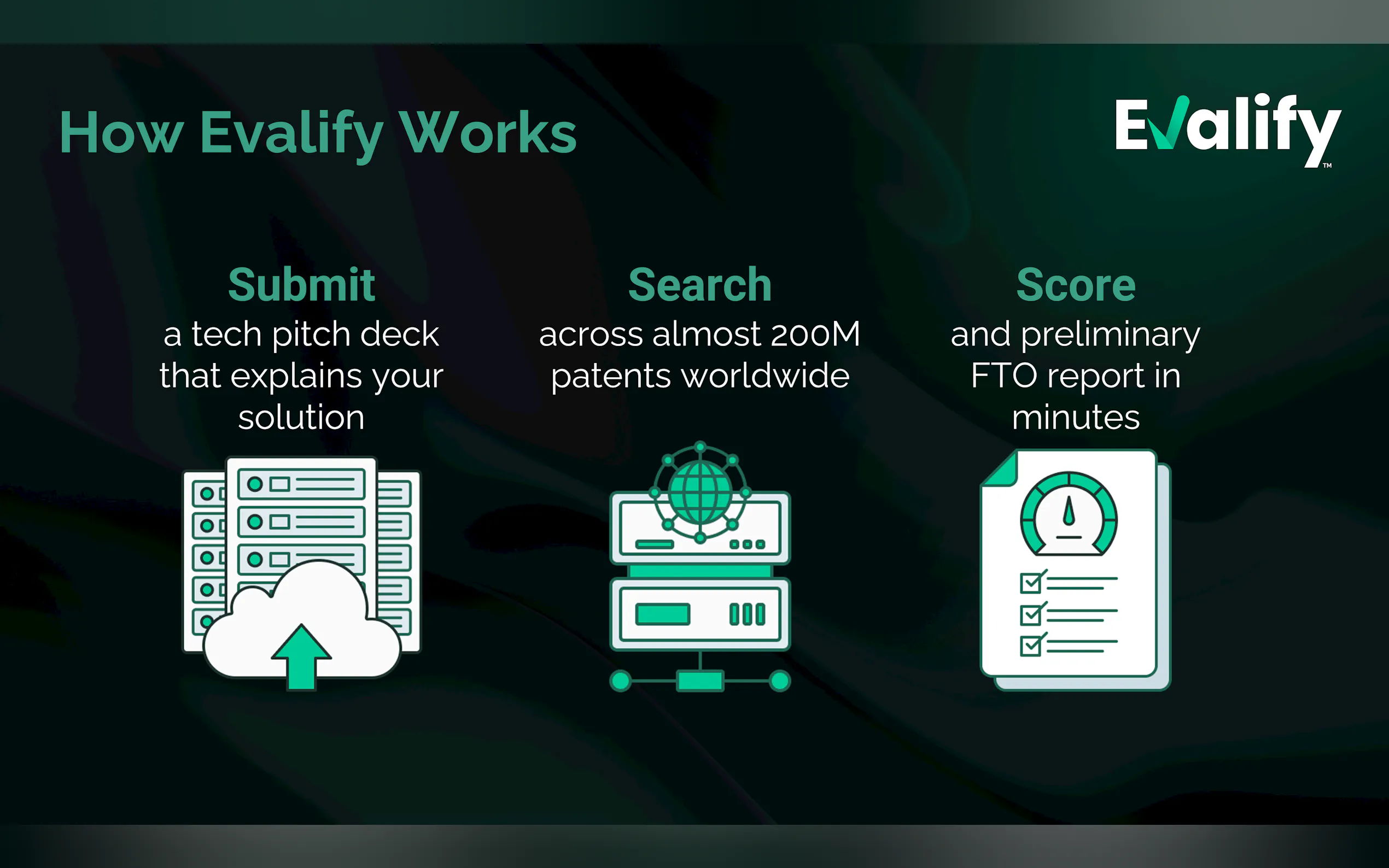 How Evalify Works

Evalify™

Submit
a tech pitch deck that explains your solution

Search
across almost 200M patents worldwide

Score
and preliminary FTO report in minutes